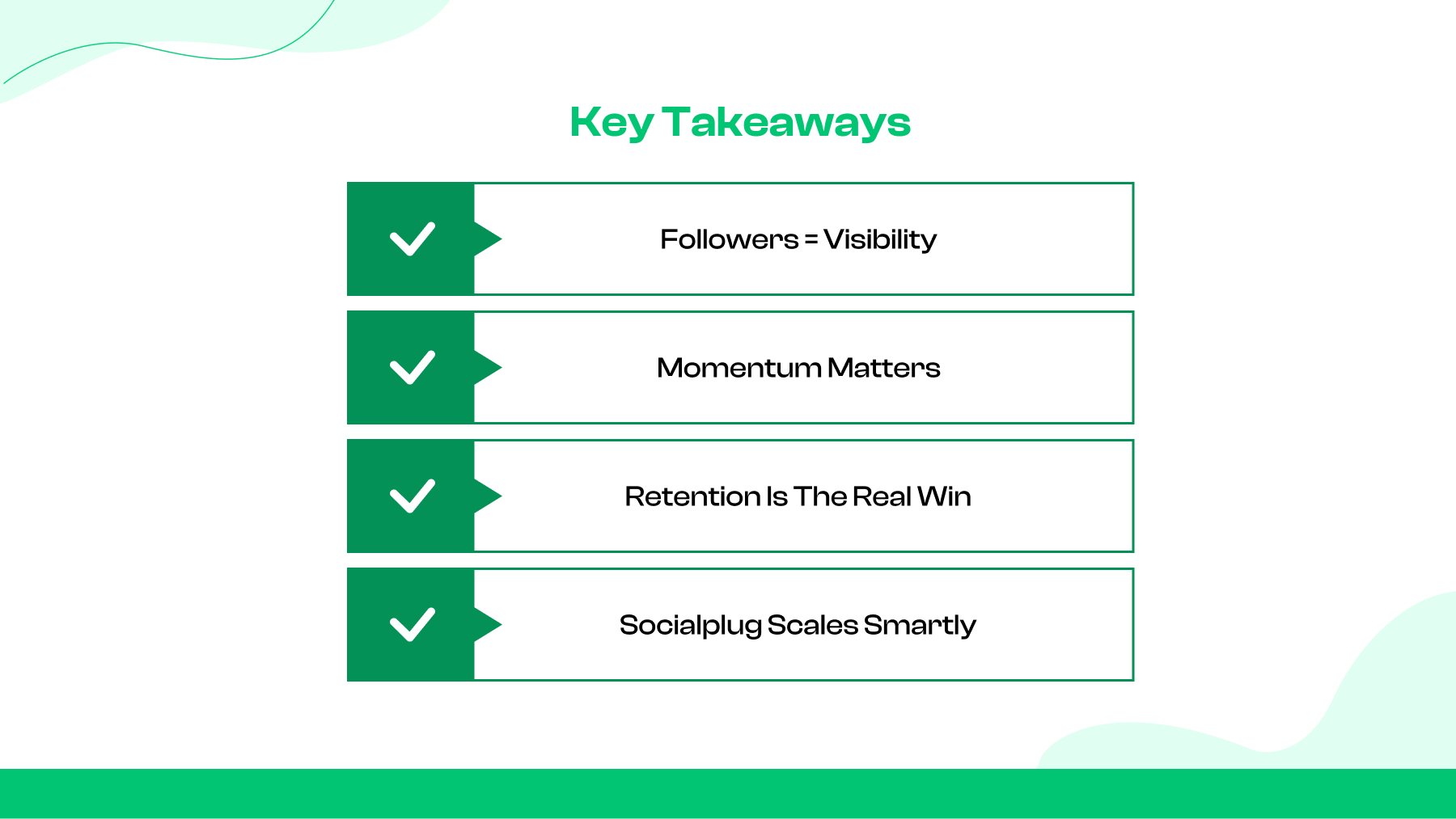 Key Takeaways

Followers = Visibility

Momentum Matters

Retention Is The Real Win

Socialplug Scales Smartly